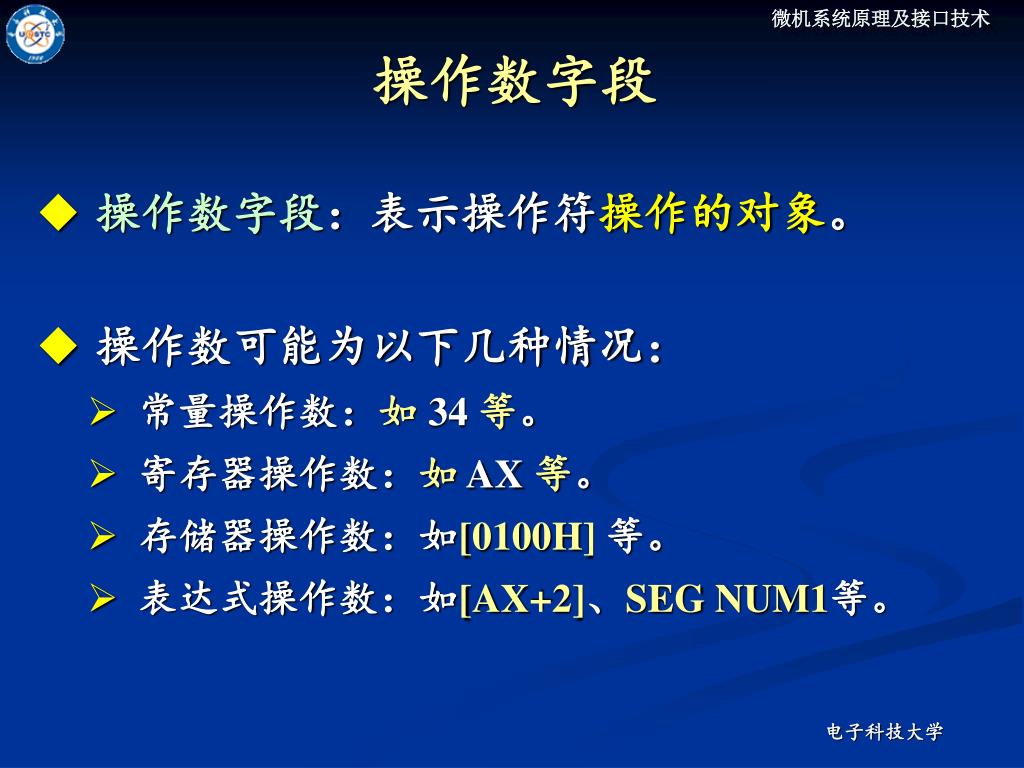 微机系统原理及接口技术

操作数字段

◆ 操作数字段：表示操作符操作的对象。

◆ 操作数可能为以下几种情况：
➢ 常量操作数：如 34 等。
➢ 寄存器操作数：如 AX 等。
➢ 存储器操作数：如[0100H] 等。
➢ 表达式操作数：如[AX+2]、SEG NUM1等。

电子科技大学